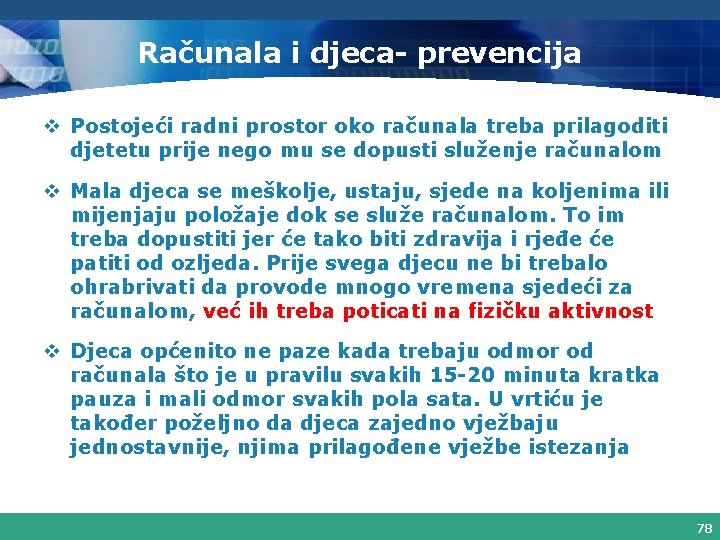 Računala i djeca- prevencija

❖ Postojeći radni prostor oko računala treba prilagoditi djetetu prije nego mu se dopusti služenje računalom

❖ Mala djeca se meškolje, ustaju, sjede na koljenima ili mijenjaju položaje dok se služe računalom. To im treba dopustiti jer će tako biti zdravija i rjeđe će patiti od ozljeda. Prije svega djecu ne bi trebalo ohrabrivati da provode mnogo vremena sjedeći za računalom, već ih treba poticati na fizičku aktivnost

❖ Djeca općenito ne paze kada trebaju odmor od računala što je u pravilu svakih 15-20 minuta kratka pauza i mali odmor svakih pola sata. U vrtiću je također poželjno da djeca zajedno vježbaju jednostavnije, njima prilagođene vježbe istezanja

78